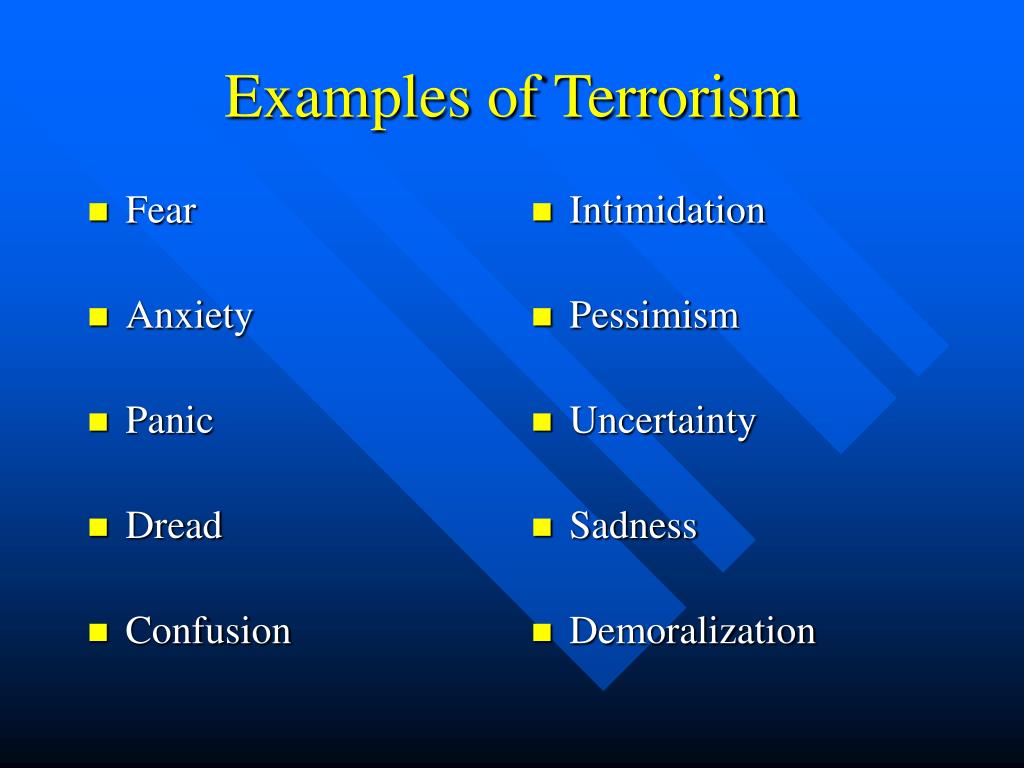 Examples of Terrorism

- Fear
- Anxiety
- Panic
- Dread
- Confusion

- Intimidation
- Pessimism
- Uncertainty
- Sadness
- Demoralization